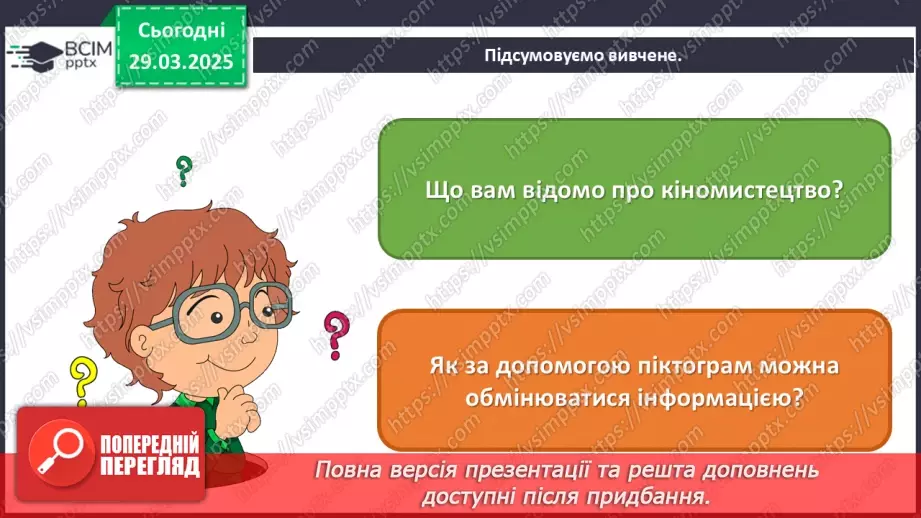 ВСІМ pptx

Сьогодні 29.03.2025

Підсумовуємо вивчене.

Що вам відомо про кіномистецтво?

Як за допомогою піктограм можна обмінюватися інформацією?

ПОПЕРЕДНІЙ ПЕРЕГЛЯД

Повна версія презентації та решта доповнень доступні після придбання.

https://vsimpptx.com